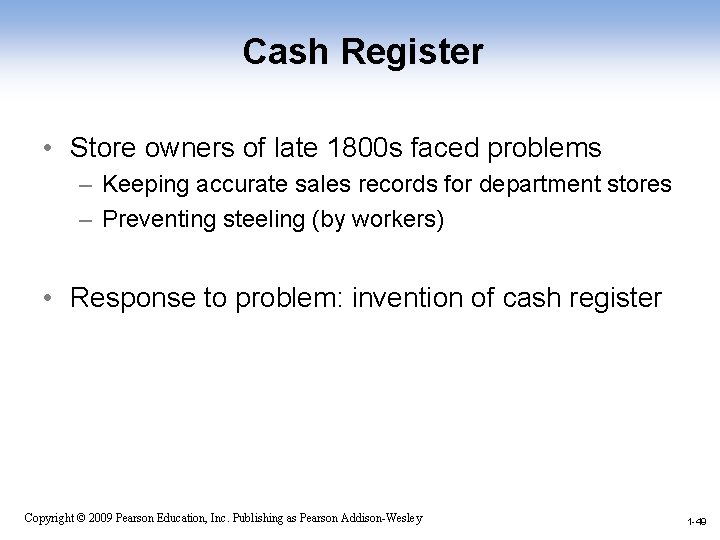 Cash Register

• Store owners of late 1800s faced problems
– Keeping accurate sales records for department stores
– Preventing steeling (by workers)

• Response to problem: invention of cash register

Copyright © 2009 Pearson Education, Inc. Publishing as Pearson Addison-Wesley

1-49